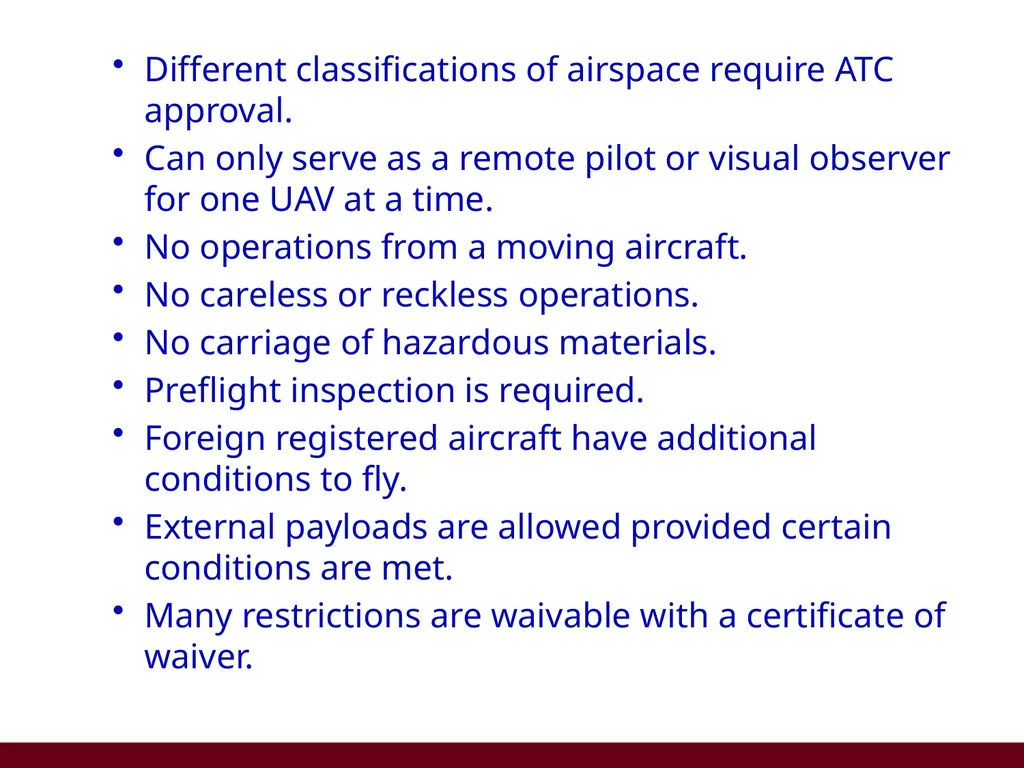 • Different classifications of airspace require ATC approval.
• Can only serve as a remote pilot or visual observer for one UAV at a time.
• No operations from a moving aircraft.
• No careless or reckless operations.
• No carriage of hazardous materials.
• Preflight inspection is required.
• Foreign registered aircraft have additional conditions to fly.
• External payloads are allowed provided certain conditions are met.
• Many restrictions are waivable with a certificate of waiver.